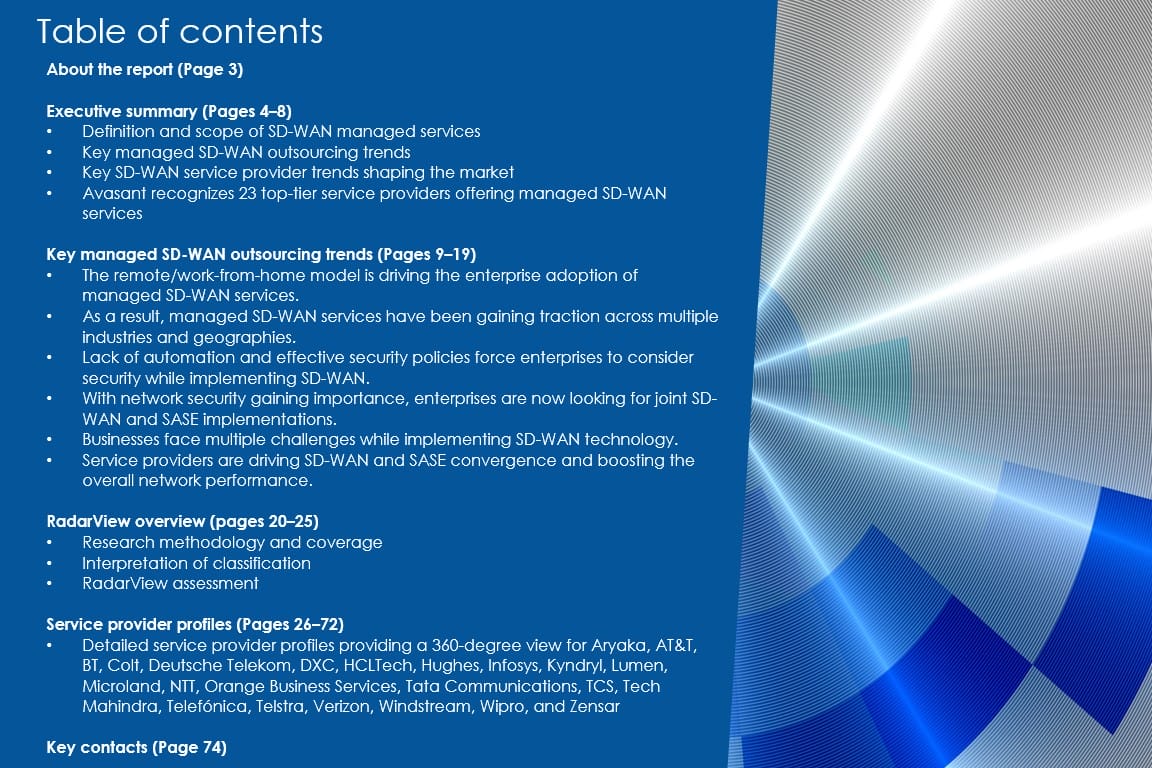 Table of contents

About the report (Page 3)

Executive summary (Pages 4–8)
• Definition and scope of SD-WAN managed services
• Key managed SD-WAN outsourcing trends
• Key SD-WAN service provider trends shaping the market
• Avasant recognizes 23 top-tier service providers offering managed SD-WAN services

Key managed SD-WAN outsourcing trends (Pages 9–19)
• The remote/work-from-home model is driving the enterprise adoption of managed SD-WAN services.
• As a result, managed SD-WAN services have been gaining traction across multiple industries and geographies.
• Lack of automation and effective security policies force enterprises to consider security while implementing SD-WAN.
• With network security gaining importance, enterprises are now looking for joint SD-WAN and SASE implementations.
• Businesses face multiple challenges while implementing SD-WAN technology.
• Service providers are driving SD-WAN and SASE convergence and boosting the overall network performance.

RadarView overview (pages 20–25)
• Research methodology and coverage
• Interpretation of classification
• RadarView assessment

Service provider profiles (Pages 26–72)
• Detailed service provider profiles providing a 360-degree view for Aryaka, AT&T, BT, Colt, Deutsche Telekom, DXC, HCLTech, Hughes, Infosys, Kyndryl, Lumen, Microland, NTT, Orange Business Services, Tata Communications, TCS, Tech Mahindra, Telefónica, Telstra, Verizon, Windstream, Wipro, and Zensar

Key contacts (Page 74)